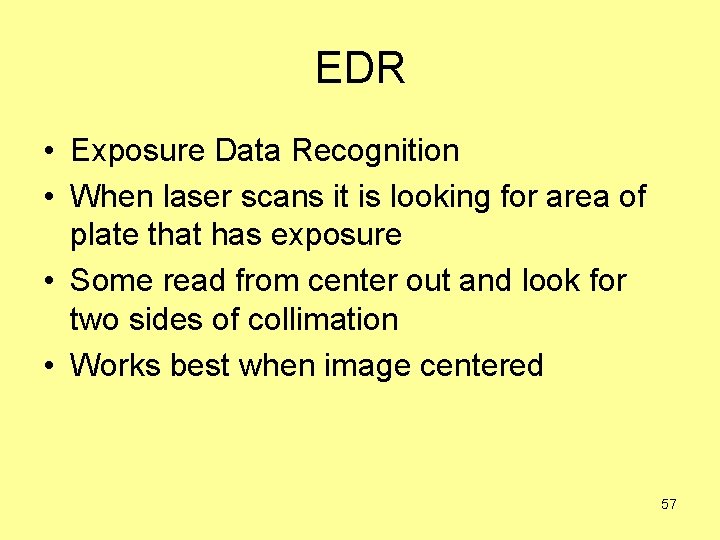 EDR

• Exposure Data Recognition
• When laser scans it is looking for area of plate that has exposure
• Some read from center out and look for two sides of collimation
• Works best when image centered

57